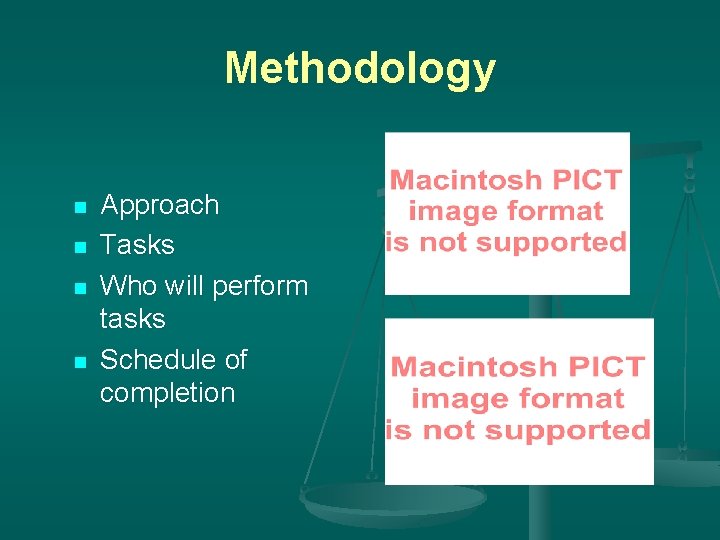 Methodology

- Approach
- Tasks
- Who will perform tasks
- Schedule of completion

Macintosh PICT image format is not supported

Macintosh PICT image format is not supported